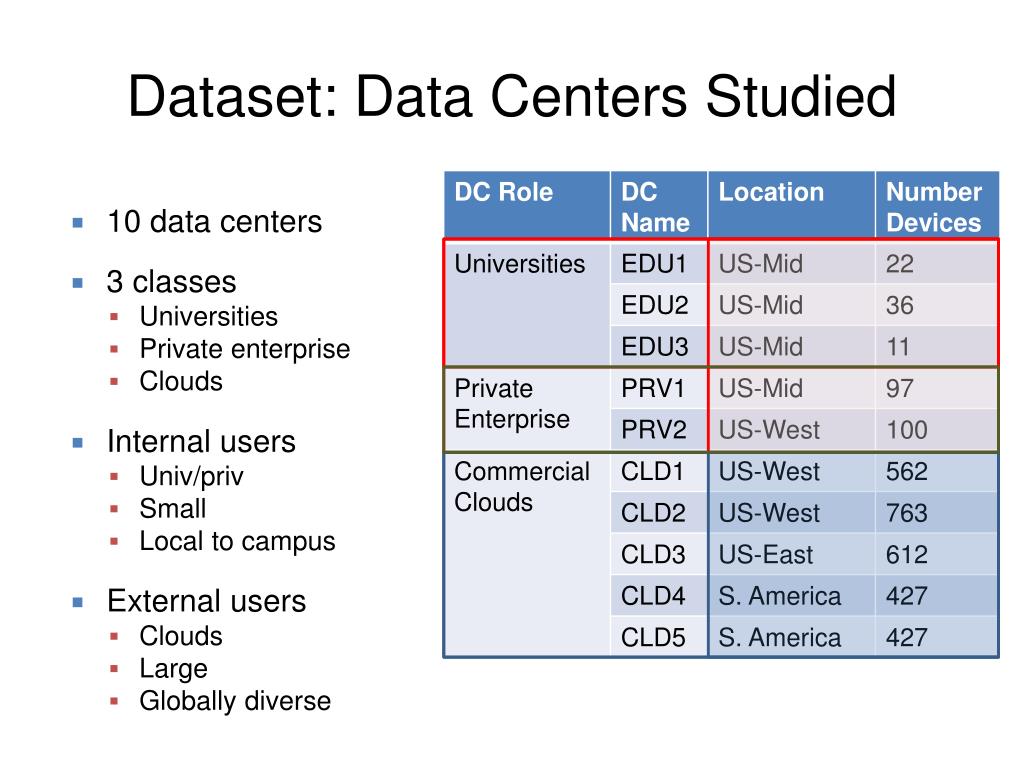 Dataset: Data Centers Studied

- 10 data centers
- 3 classes
  - Universities
  - Private enterprise
  - Clouds
- Internal users
  - Univ/priv
  - Small
  - Local to campus
- External users
  - Clouds
  - Large
  - Globally diverse

| DC Role | DC Name | Location | Number Devices |
|---|---|---|---|
| Universities | EDU1 | US-Mid | 22 |
| | EDU2 | US-Mid | 36 |
| | EDU3 | US-Mid | 11 |
| Private Enterprise | PRV1 | US-Mid | 97 |
| | PRV2 | US-West | 100 |
| Commercial Clouds | CLD1 | US-West | 562 |
| | CLD2 | US-West | 763 |
| | CLD3 | US-East | 612 |
| | CLD4 | S. America | 427 |
| | CLD5 | S. America | 427 |